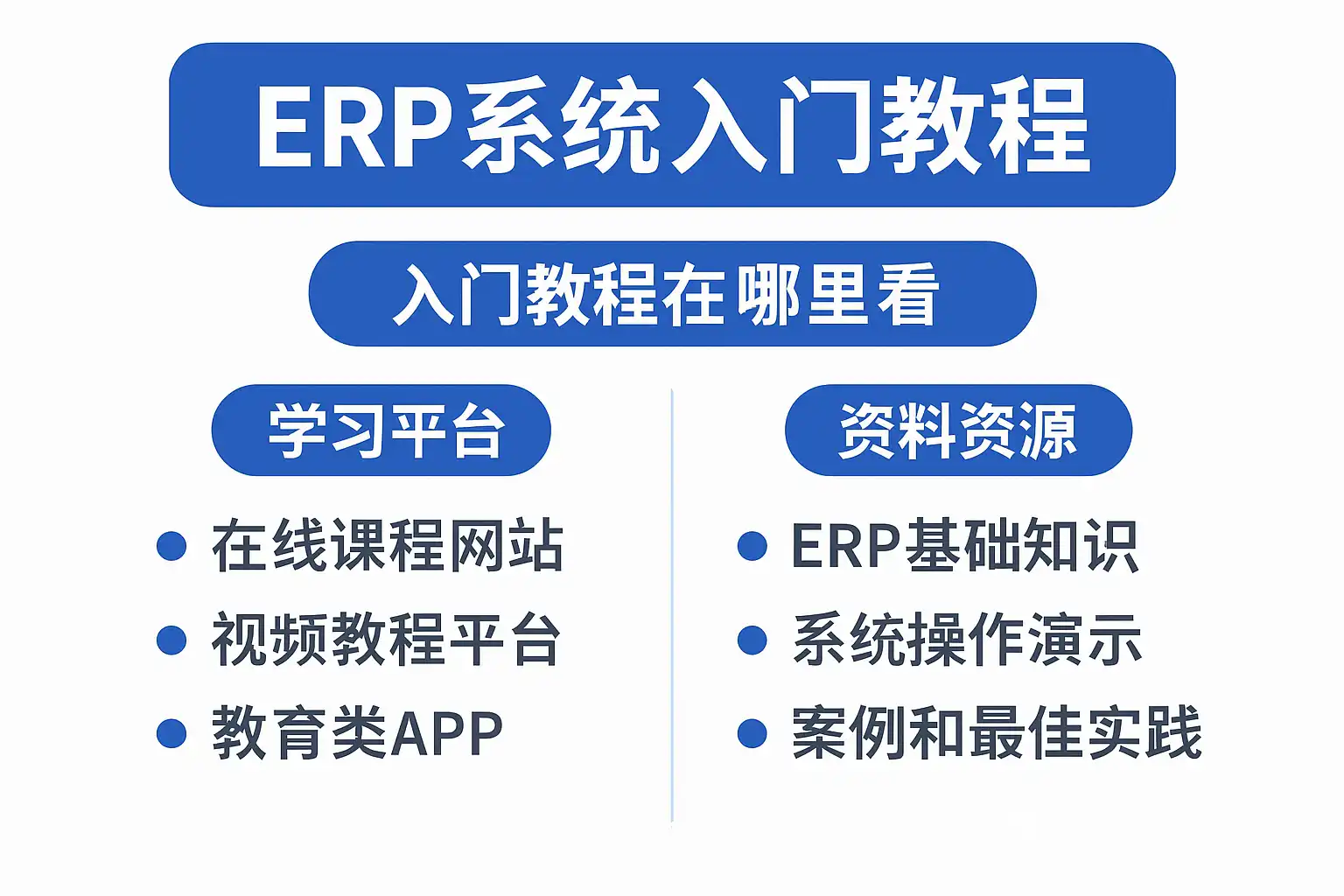 ERP系统入门教程

入门教程在哪里看

学习平台

- 在线课程网站
- 视频教程平台
- 教育类APP

资料资源

- ERP基础知识
- 系统操作演示
- 案例和最佳实践